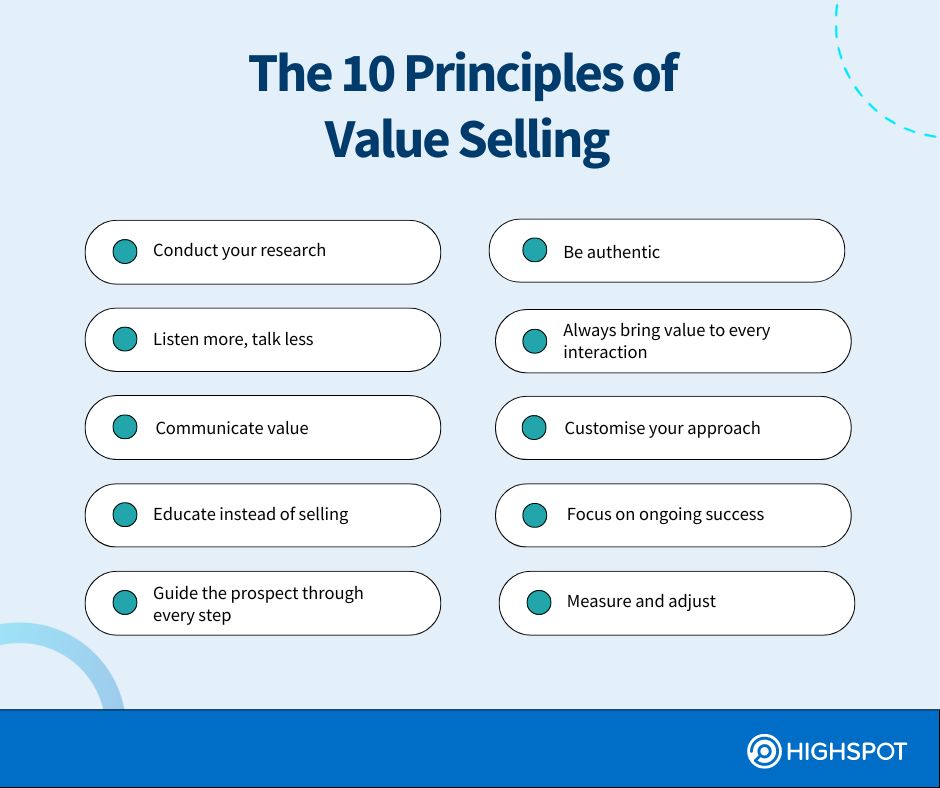 The 10 Principles of Value Selling

Conduct your research

Listen more, talk less

Communicate value

Educate instead of selling

Guide the prospect through every step

Be authentic

Always bring value to every interaction

Customise your approach

Focus on ongoing success

Measure and adjust

HIGHSPOT